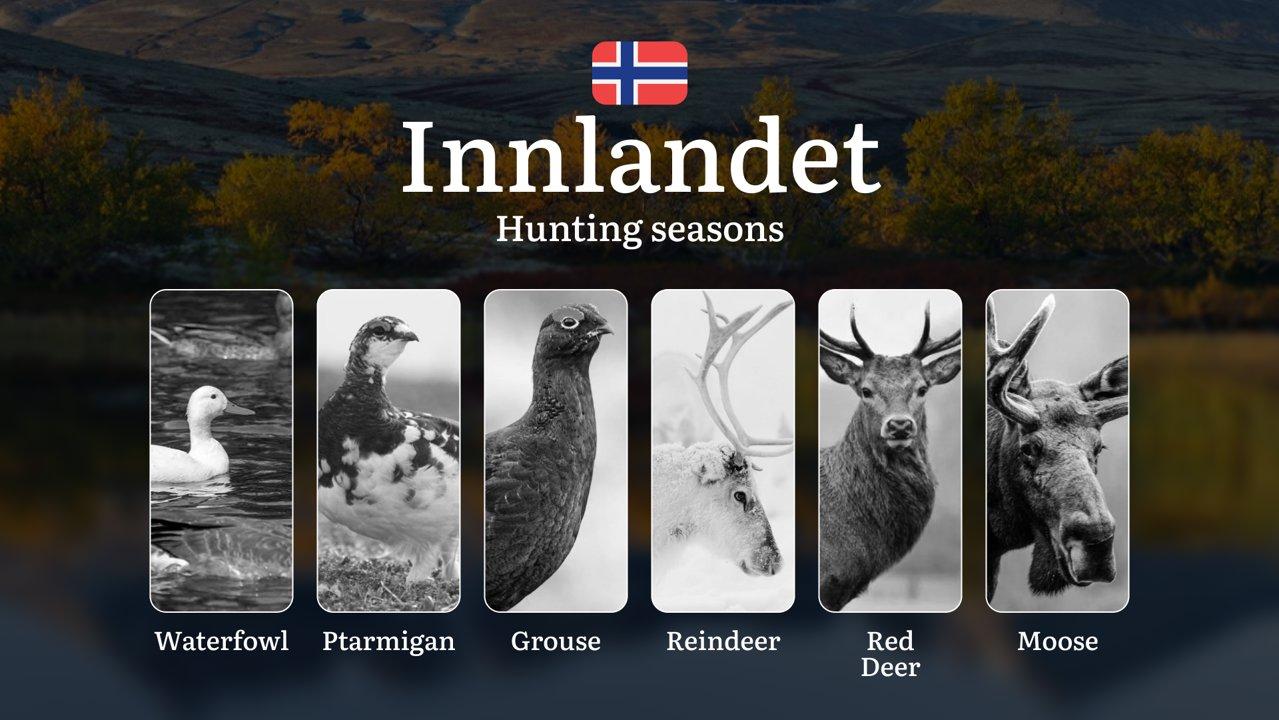 Innlandet
Hunting seasons

Waterfowl

Ptarmigan

Grouse

Reindeer

Red Deer

Moose